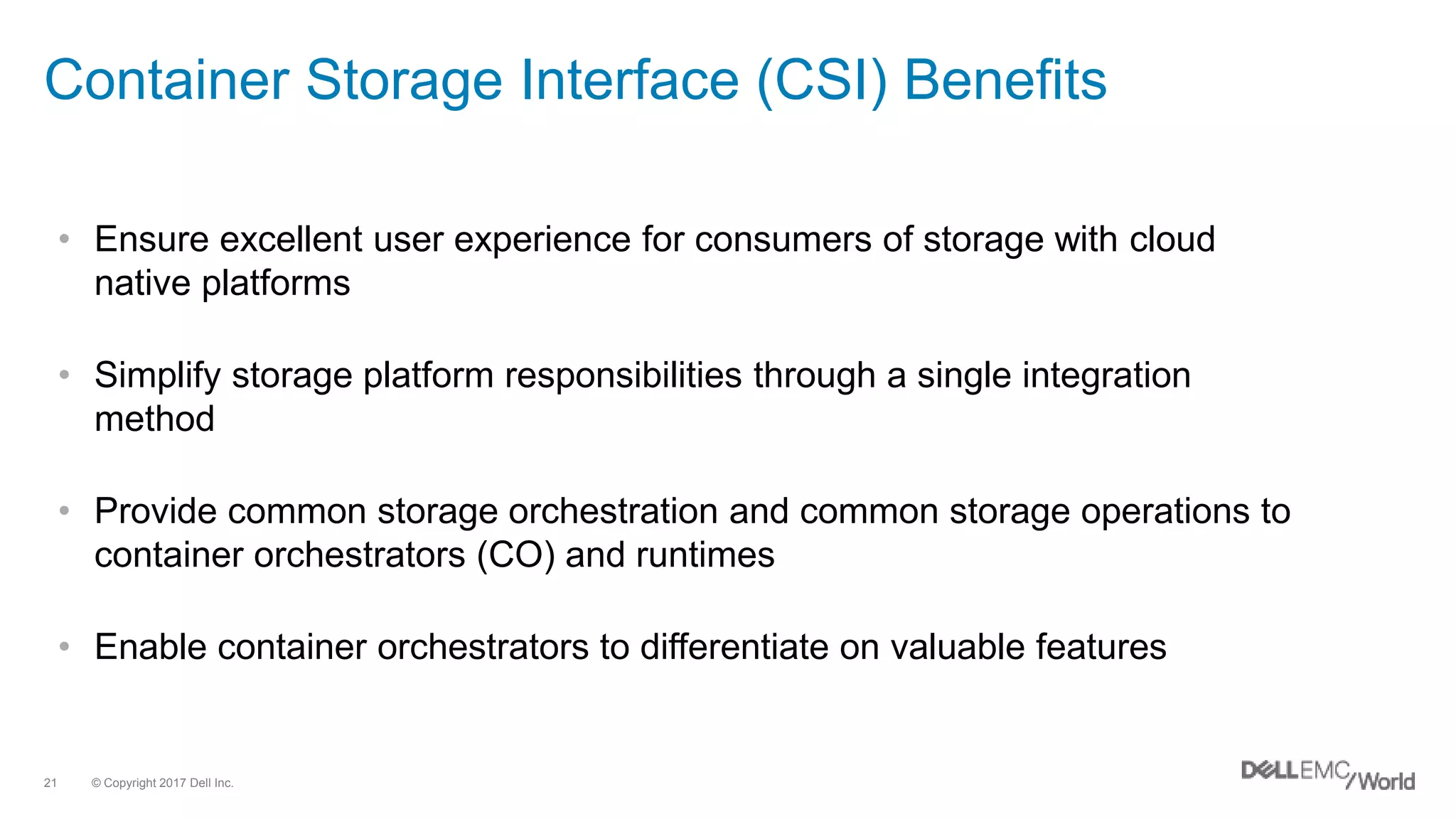 Container Storage Interface (CSI) Benefits

• Ensure excellent user experience for consumers of storage with cloud native platforms

• Simplify storage platform responsibilities through a single integration method

• Provide common storage orchestration and common storage operations to container orchestrators (CO) and runtimes

• Enable container orchestrators to differentiate on valuable features

21 © Copyright 2017 Dell Inc.

DELLEMC/World